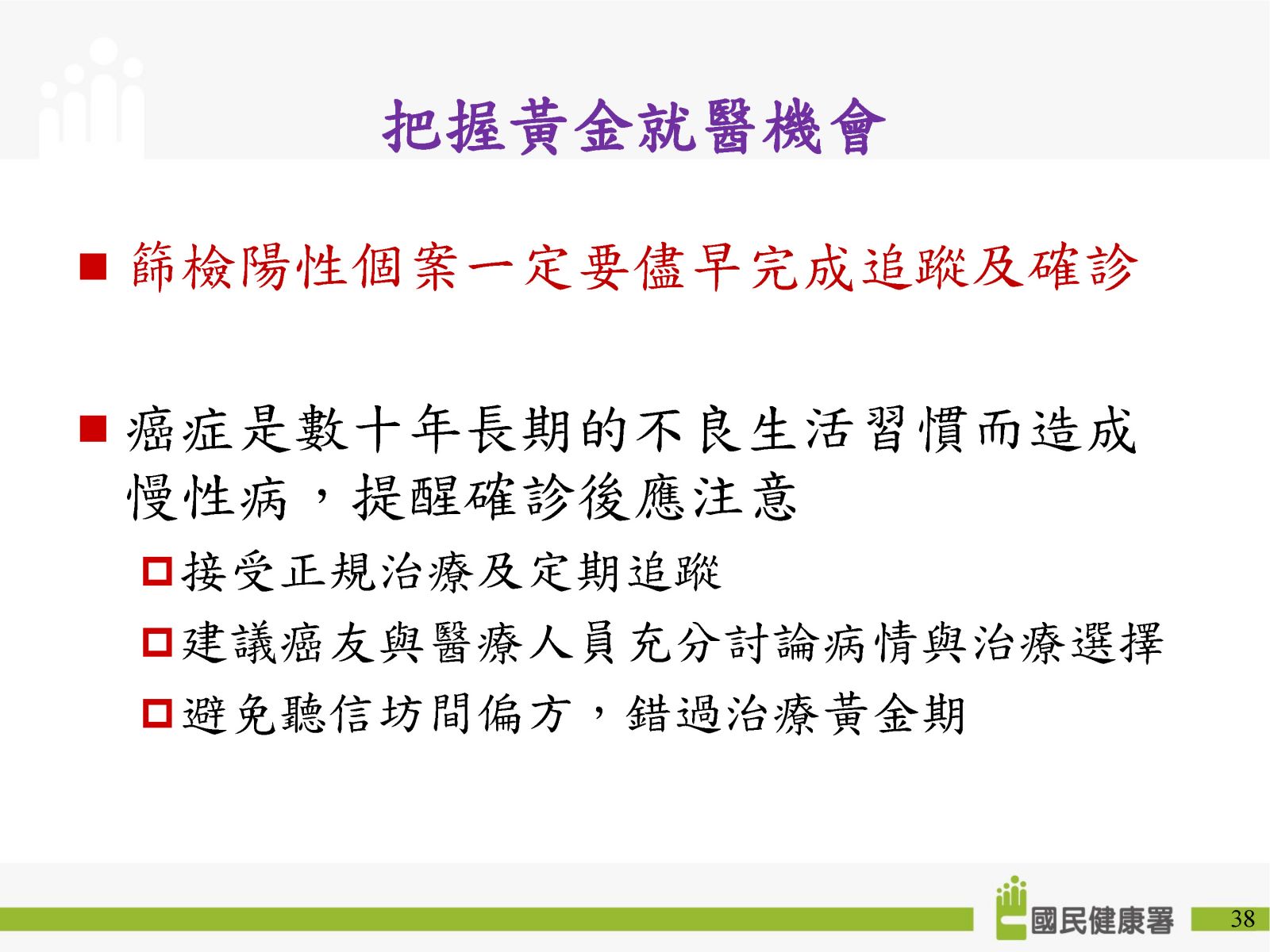 把握黃金就醫機會

■ 篩檢陽性個案一定要儘早完成追蹤及確診

■ 癌症是數十年長期的不良生活習慣而造成慢性病，提醒確診後應注意

□ 接受正規治療及定期追蹤

□ 建議癌友與醫療人員充分討論病情與治療選擇

□ 避免聽信坊間偏方，錯過治療黃金期

國民健康署

38